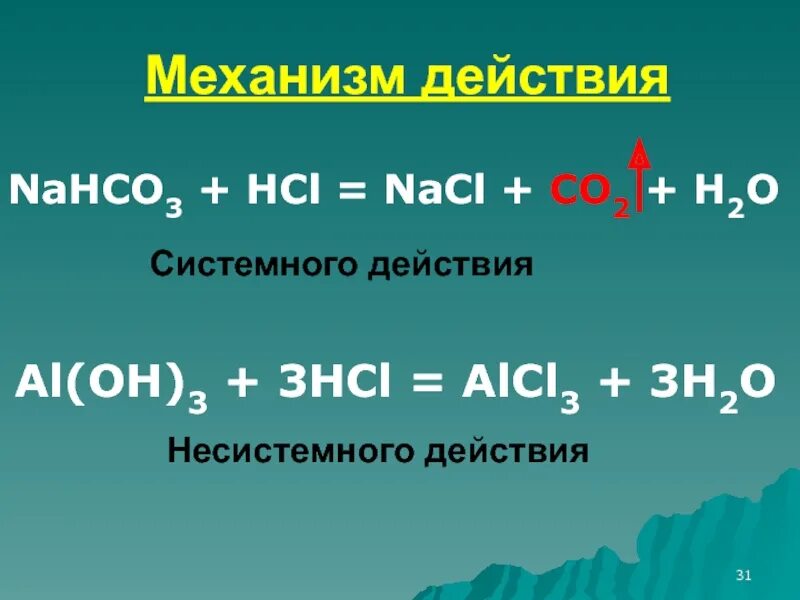 Механизм действия

$NaHCO_3 + HCl = NaCl + CO_2\uparrow + H_2O$

Системного действия

$Al(OH)_3 + 3HCl = AlCl_3 + 3H_2O$

Несистемного действия

31